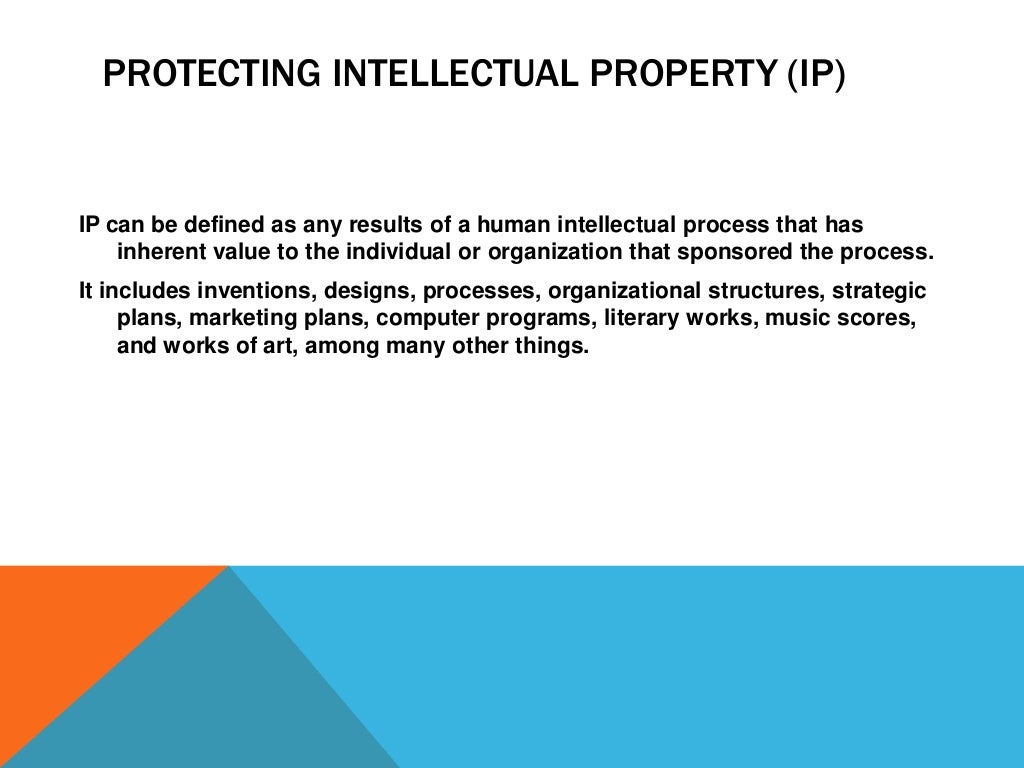 PROTECTING INTELLECTUAL PROPERTY (IP)

IP can be defined as any results of a human intellectual process that has inherent value to the individual or organization that sponsored the process.

It includes inventions, designs, processes, organizational structures, strategic plans, marketing plans, computer programs, literary works, music scores, and works of art, among many other things.